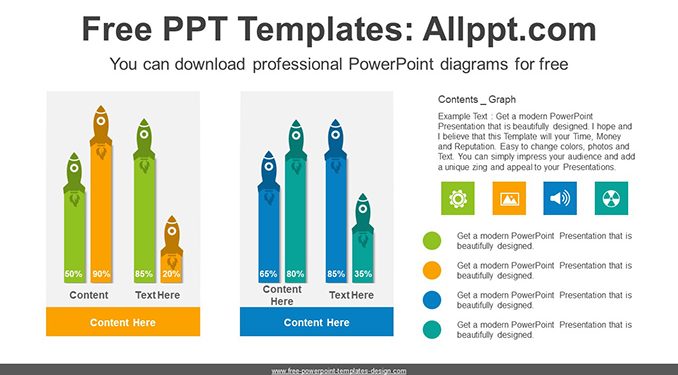 Free PPT Templates: Allppt.com

You can download professional PowerPoint diagrams for free

50%
90%
85%
20%
Content
Text Here
Content Here

65%
80%
85%
35%
Content Here
Text Here
Content Here

Contents _ Graph

Example Text : Get a modern PowerPoint Presentation that is beautifully designed. I hope and I believe that this Template will your Time, Money and Reputation. Easy to change colors, photos and Text. You can simply impress your audience and add a unique zing and appeal to your Presentations.

Get a modern PowerPoint Presentation that is beautifully designed.

Get a modern PowerPoint Presentation that is beautifully designed.

Get a modern PowerPoint Presentation that is beautifully designed.

Get a modern PowerPoint Presentation that is beautifully designed.

www.free-powerpoint-templates-design.com